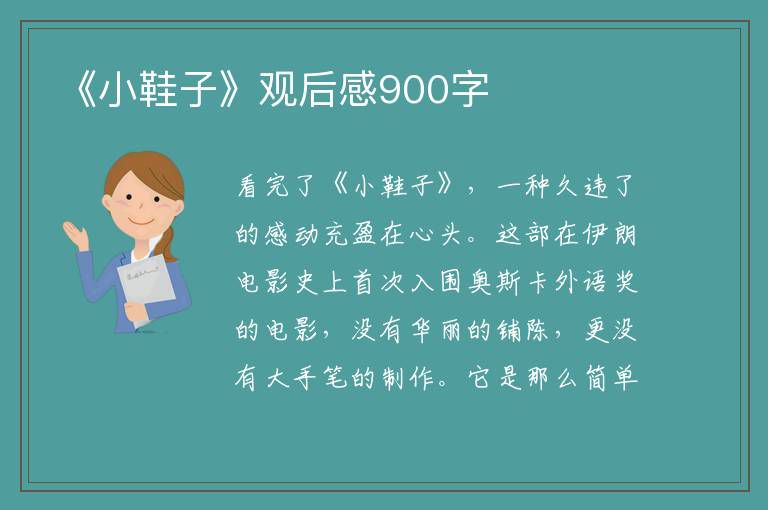 《小鞋子》观后感900字

看完了《小鞋子》，一种久违了的感动充盈在心头。这部在伊朗电影史上首次入围奥斯卡外语奖的电影，没有华丽的铺陈，更没有大手笔的制作。它是那么简单